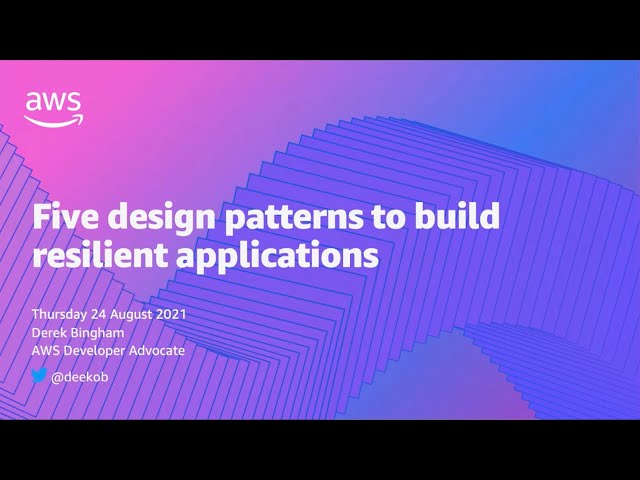 aws

Five design patterns to build resilient applications

Thursday 24 August 2021
Derek Bingham
AWS Developer Advocate
@deekob